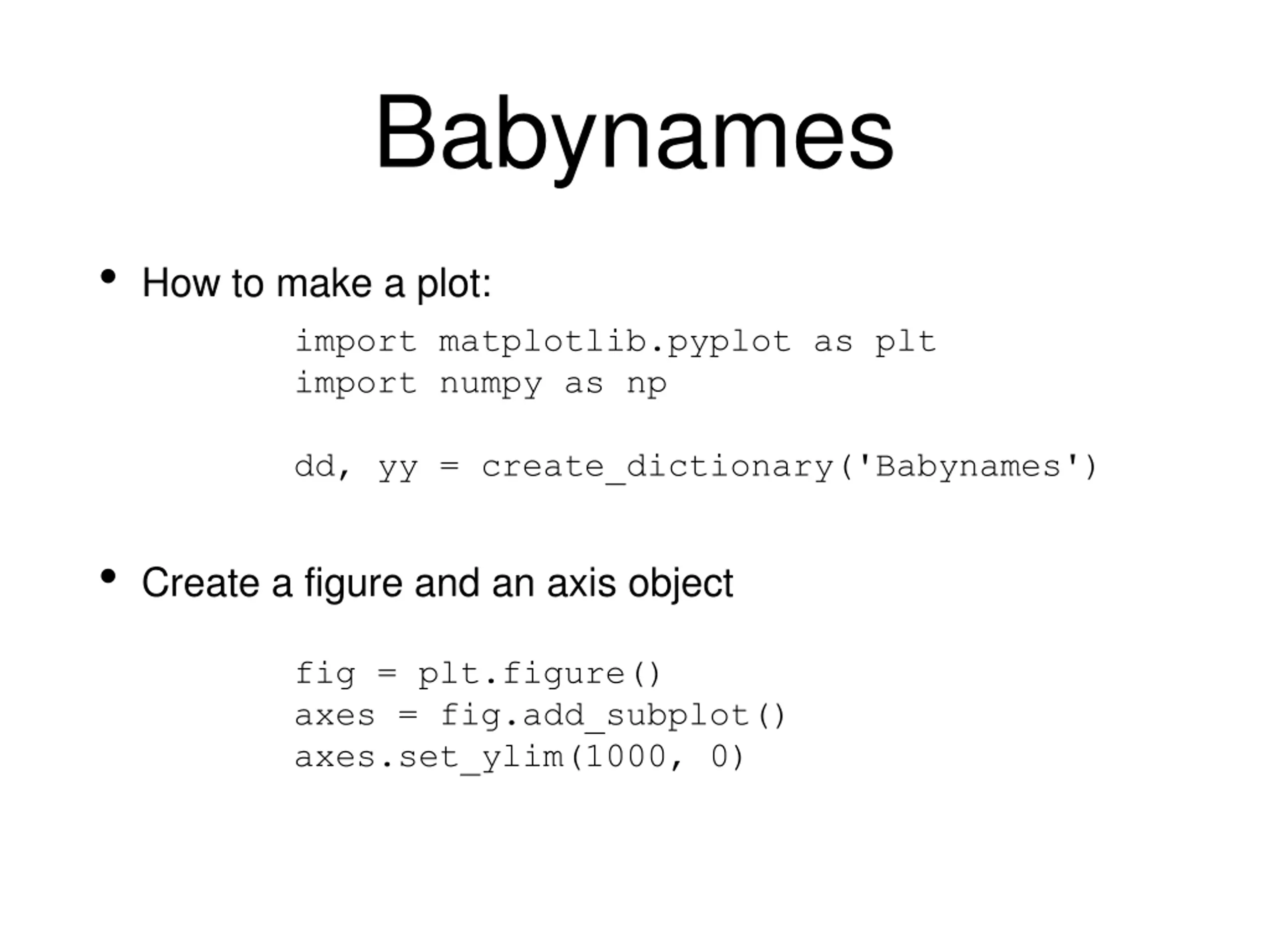 Babynames

• How to make a plot:

import matplotlib.pyplot as plt
import numpy as np

dd, yy = create_dictionary('Babynames')

• Create a figure and an axis object

fig = plt.figure()
axes = fig.add_subplot()
axes.set_ylim(1000, 0)